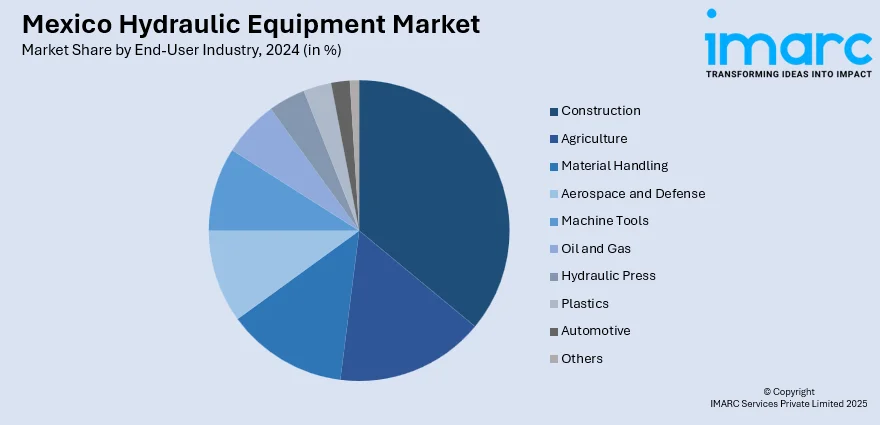 Mexico Hydraulic Equipment Market
Market Share by End-User Industry, 2024 (in %)

imarc
TRANSFORMING IDEAS INTO IMPACT

Construction
Agriculture
Material Handling
Aerospace and Defense
Machine Tools
Oil and Gas
Hydraulic Press
Plastics
Automotive
Others

© Copyright
IMARC Services Private Limited 2025